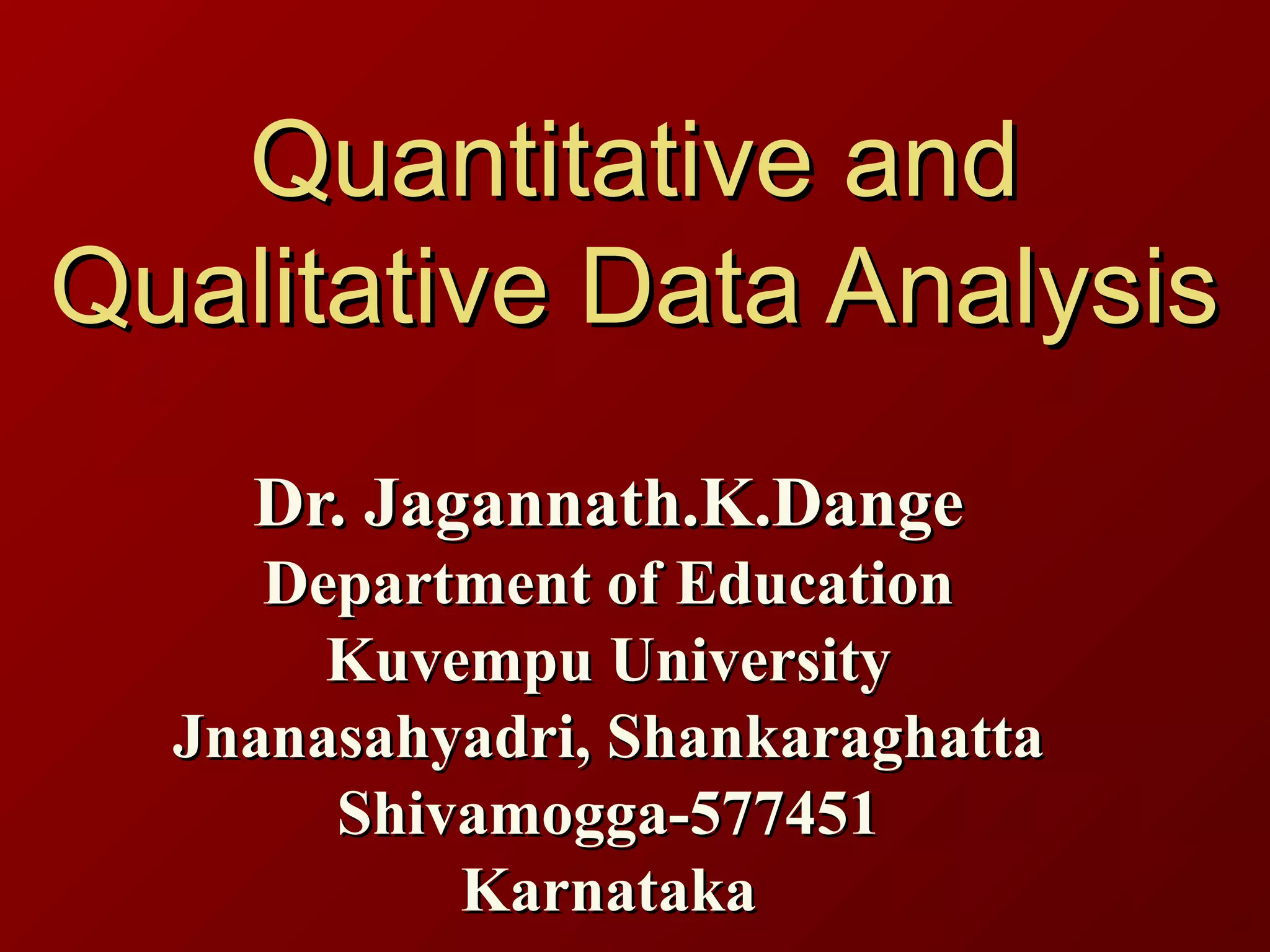 Quantitative and Qualitative Data Analysis

Dr. Jagannath.K.Dange
Department of Education
Kuvempu University
Jnanasahyadri, Shankaraghatta
Shivamogga-577451
Karnataka